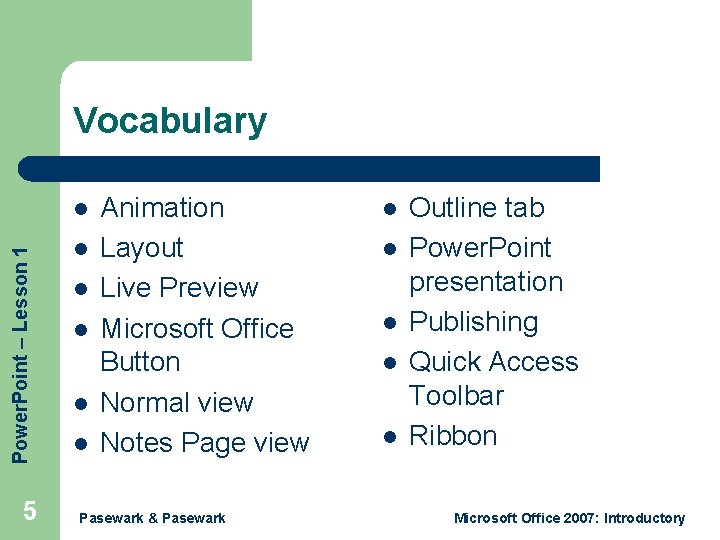 Vocabulary

- Animation
- Layout
- Live Preview
- Microsoft Office Button
- Normal view
- Notes Page view

- Outline tab
- PowerPoint presentation
- Publishing
- Quick Access Toolbar
- Ribbon

PowerPoint – Lesson 1

5

Pasewark & Pasewark

Microsoft Office 2007: Introductory